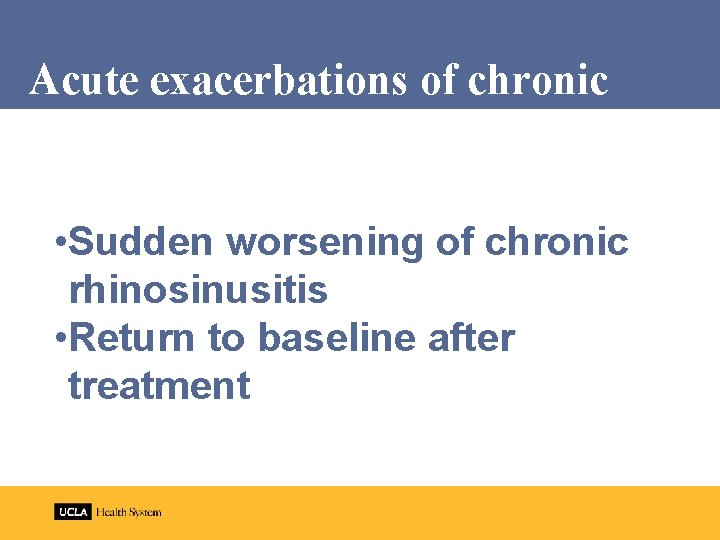 Acute exacerbations of chronic

•Sudden worsening of chronic rhinosinusitis
•Return to baseline after treatment

UCLA Health System